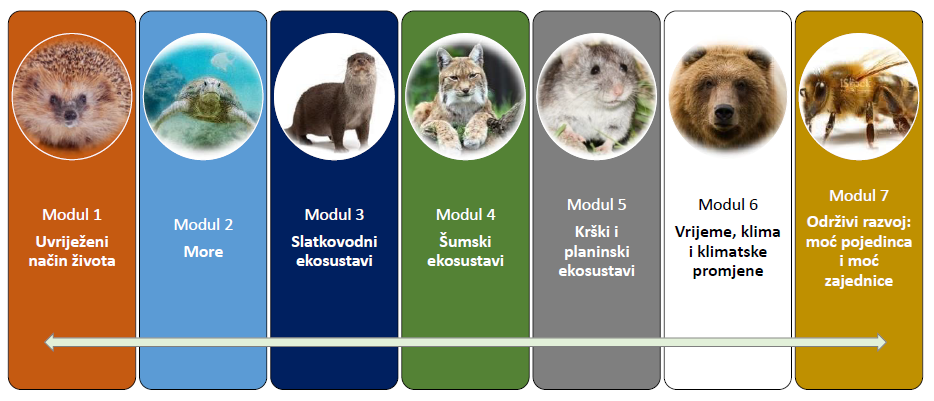 Modul 1
Uvriježeni način života

Modul 2
More

Modul 3
Slatkovodni ekosustavi

Modul 4
Šumski ekosustavi

Modul 5
Krški i planinski ekosustavi

Modul 6
Vrijeme, klima i klimatske promjene

Modul 7
Održivi razvoj: moć pojedinca i moć zajednice